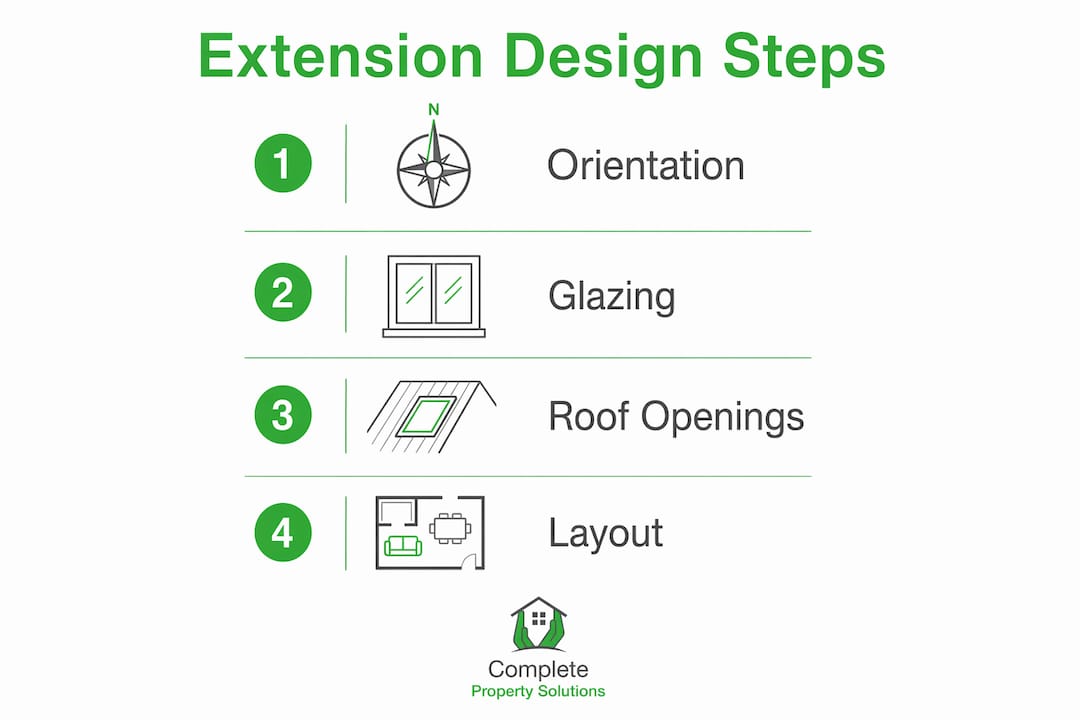 Extension Design Steps

1 N Orientation

2 Glazing

3 Roof Openings

4 Layout

Complete
Property Solutions